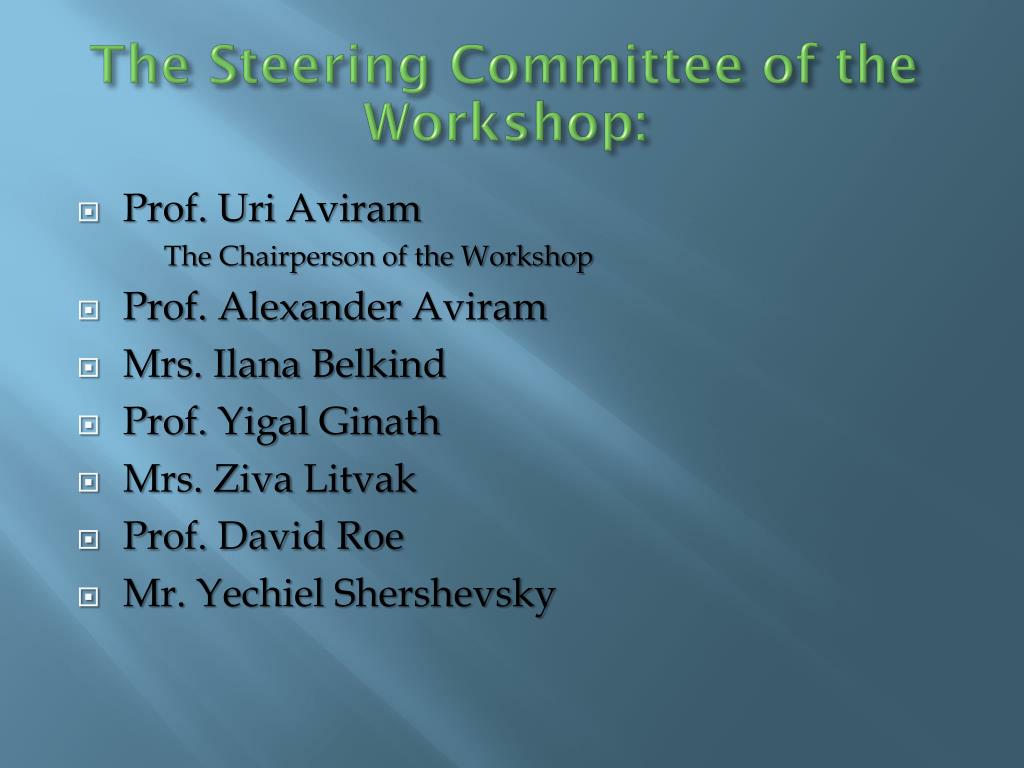 The Steering Committee of the Workshop:

Prof. Uri Aviram
The Chairperson of the Workshop
Prof. Alexander Aviram
Mrs. Ilana Belkind
Prof. Yigal Ginath
Mrs. Ziva Litvak
Prof. David Roe
Mr. Yechiel Shershevsky